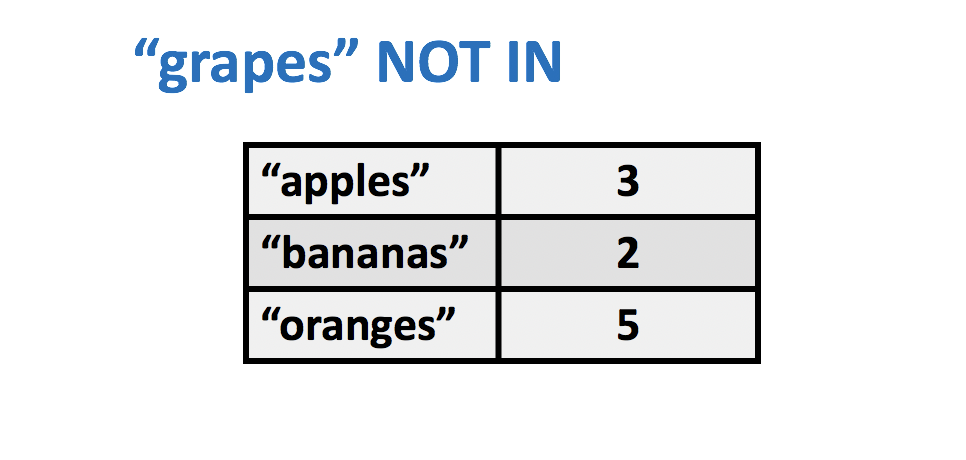 “grapes” NOT IN

| “apples” | 3 |
|---|---|
| “bananas” | 2 |
| “oranges” | 5 |